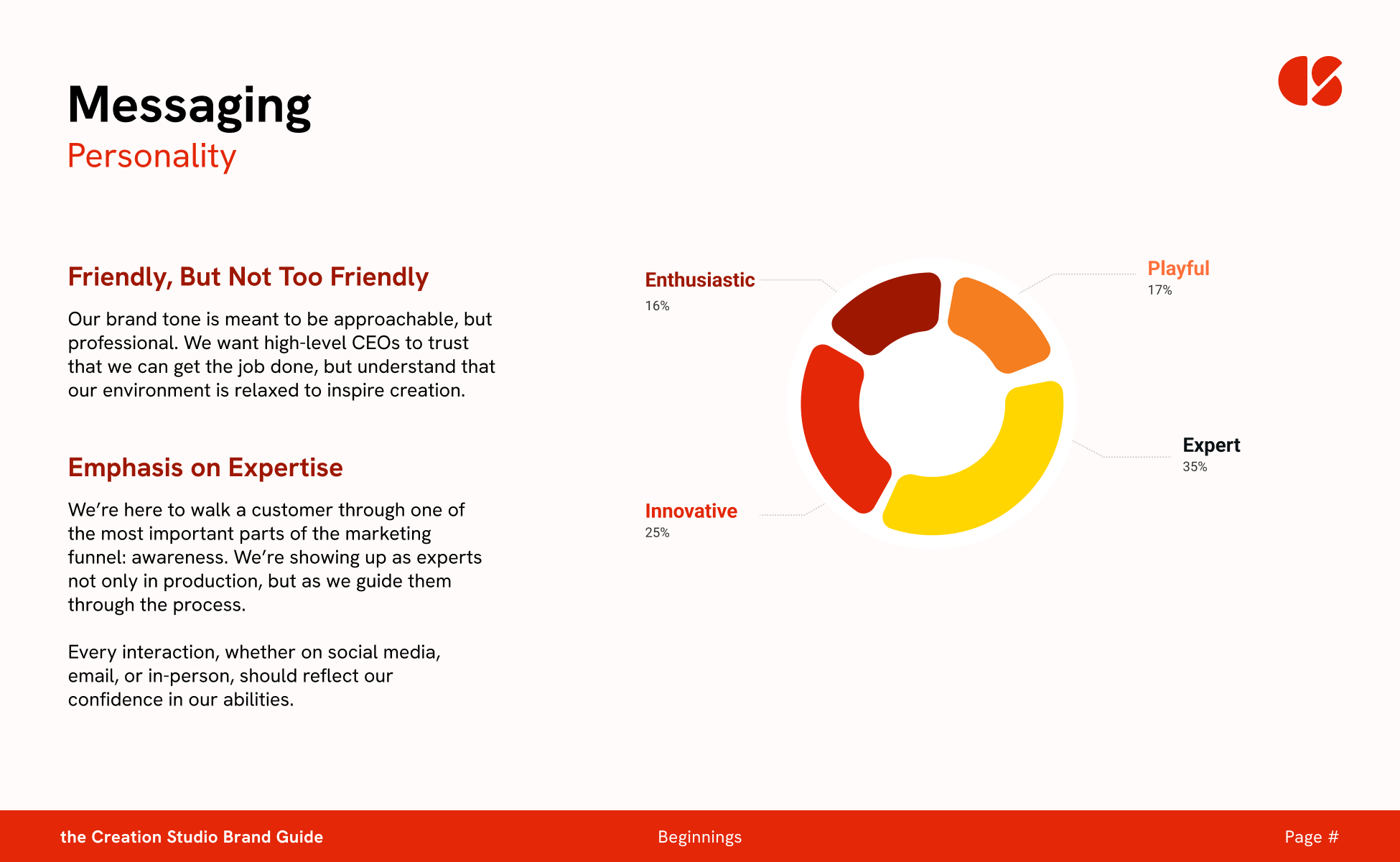 Messaging
Personality

Friendly, But Not Too Friendly

Our brand tone is meant to be approachable, but professional. We want high-level CEOs to trust that we can get the job done, but understand that our environment is relaxed to inspire creation.

Emphasis on Expertise

We're here to walk a customer through one of the most important parts of the marketing funnel: awareness. We're showing up as experts not only in production, but as we guide them through the process.

Every interaction, whether on social media, email, or in-person, should reflect our confidence in our abilities.

Enthusiastic
16%

Playful
17%

Expert
35%

Innovative
25%

the Creation Studio Brand Guide
Beginnings
Page #